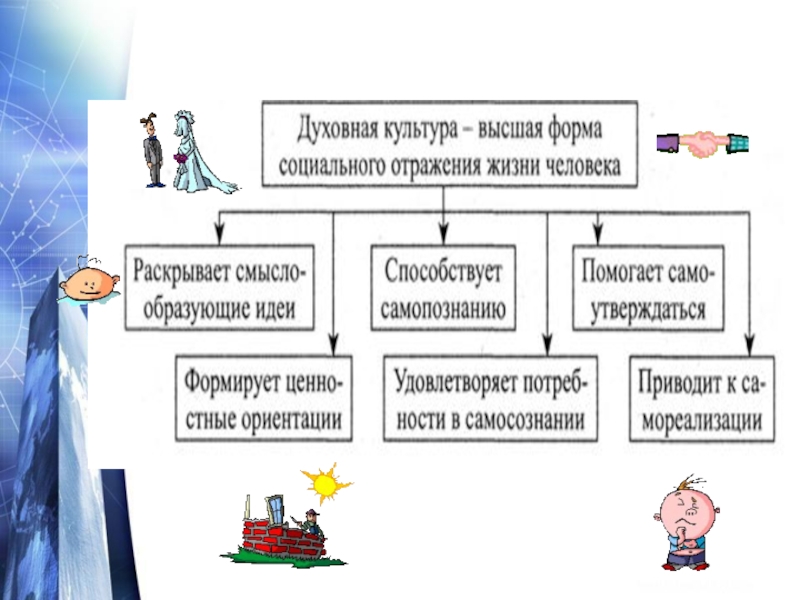 Духовная культура – высшая форма социального отражения жизни человека

Раскрывает смыслообразующие идеи

Способствует самопознанию

Помогает самоутверждаться

Формирует ценностные ориентации

Удовлетворяет потребности в самосознании

Приводит к самореализации